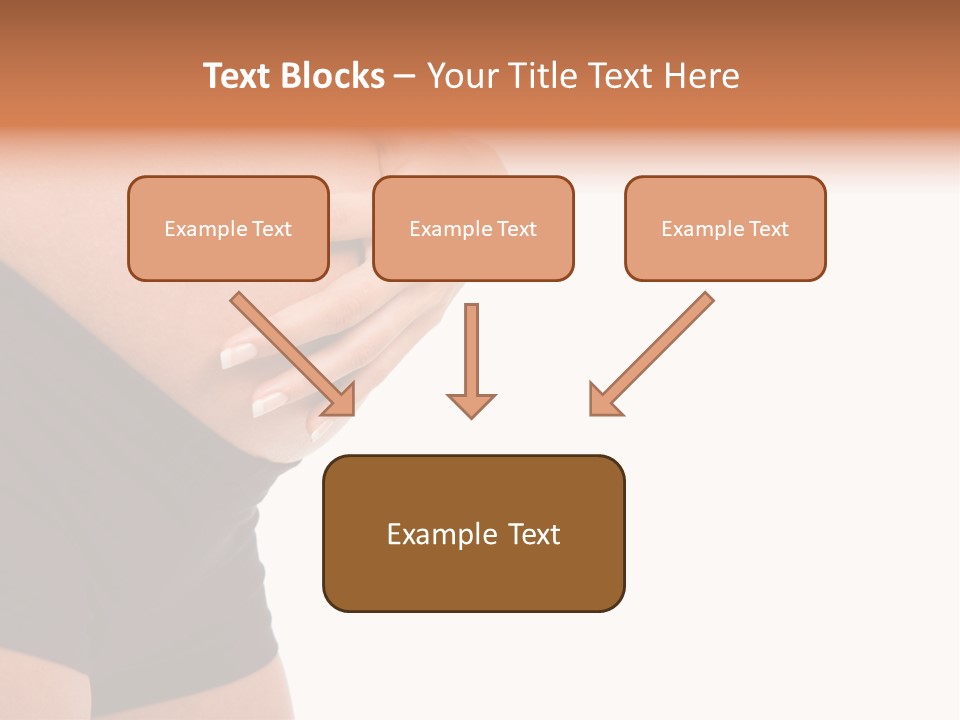 Text Blocks – Your Title Text Here

Example Text

Example Text

Example Text

Example Text